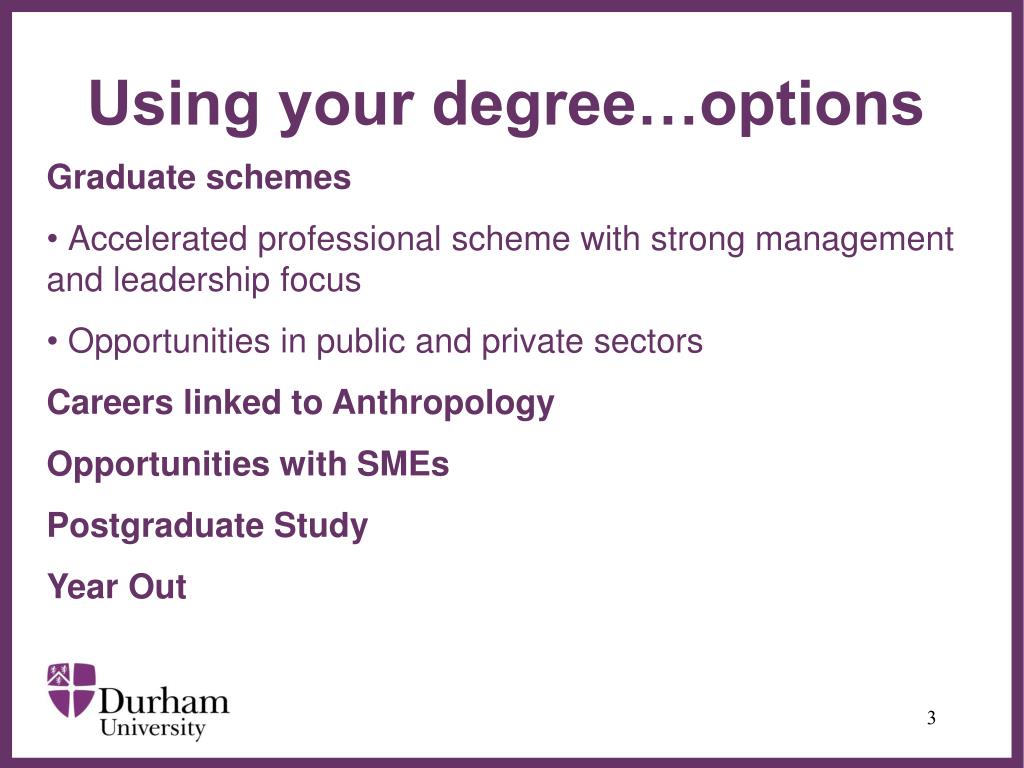 Using your degree…options

Graduate schemes

• Accelerated professional scheme with strong management and leadership focus

• Opportunities in public and private sectors

Careers linked to Anthropology

Opportunities with SMEs

Postgraduate Study

Year Out

Durham University

3